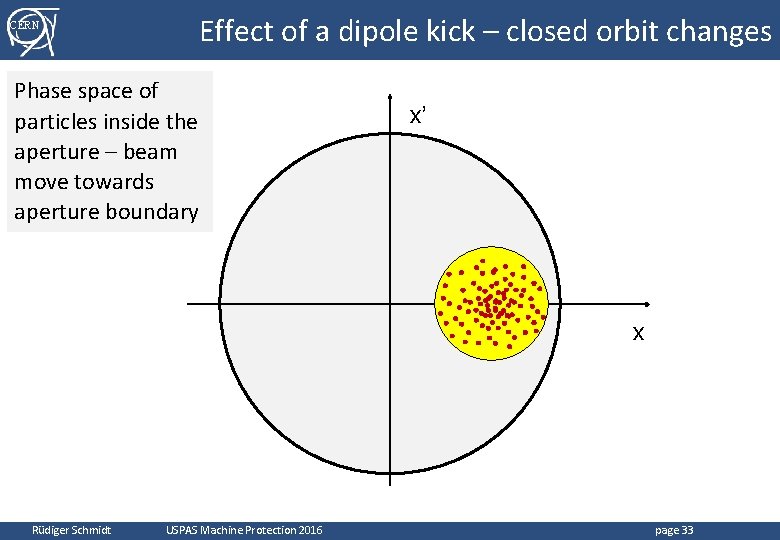 CERN

Effect of a dipole kick – closed orbit changes

Phase space of particles inside the aperture – beam move towards aperture boundary

x'

x

Rüdiger Schmidt USPAS Machine Protection 2016 page 33